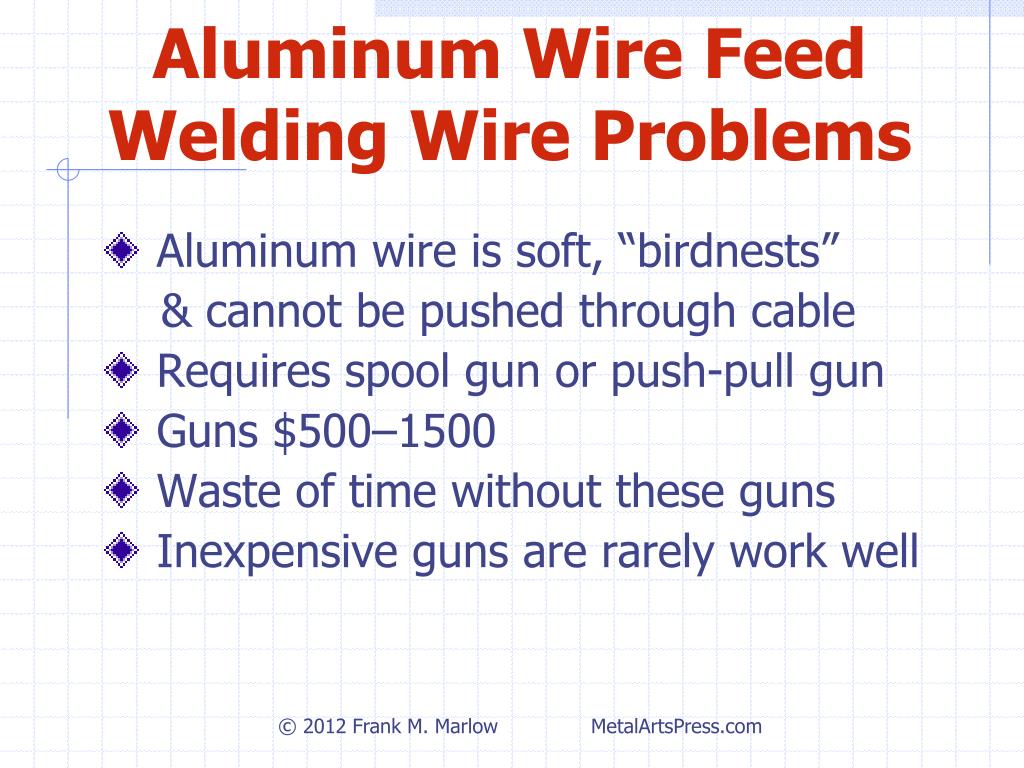 Aluminum Wire Feed Welding Wire Problems

Aluminum wire is soft, “birdnests” & cannot be pushed through cable

Requires spool gun or push-pull gun

Guns \$500–1500

Waste of time without these guns

Inexpensive guns are rarely work well

© 2012 Frank M. Marlow MetalArtsPress.com